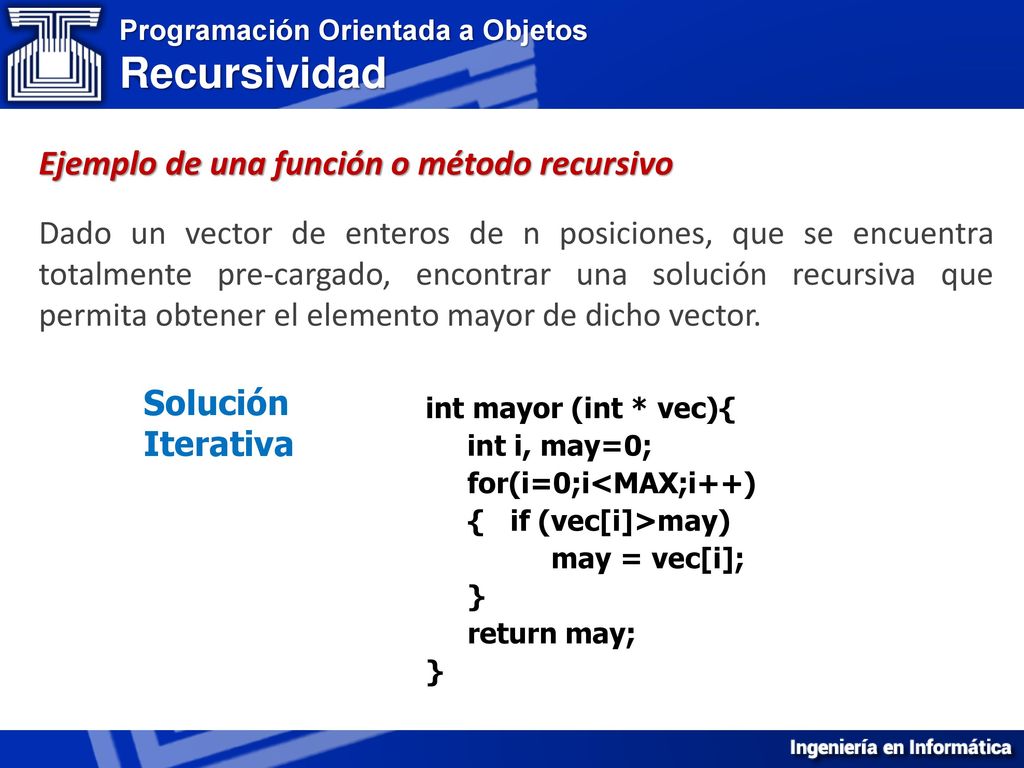 Programación Orientada a Objetos
Recursividad

Ejemplo de una función o método recursivo

Dado un vector de enteros de n posiciones, que se encuentra totalmente pre-cargado, encontrar una solución recursiva que permita obtener el elemento mayor de dicho vector.

Solución Iterativa

int mayor (int * vec){
    int i, may=0;
    for(i=0;i<MAX;i++)
    {   if (vec[i]>may)
            may = vec[i];
    }
    return may;
}

Ingeniería en Informática